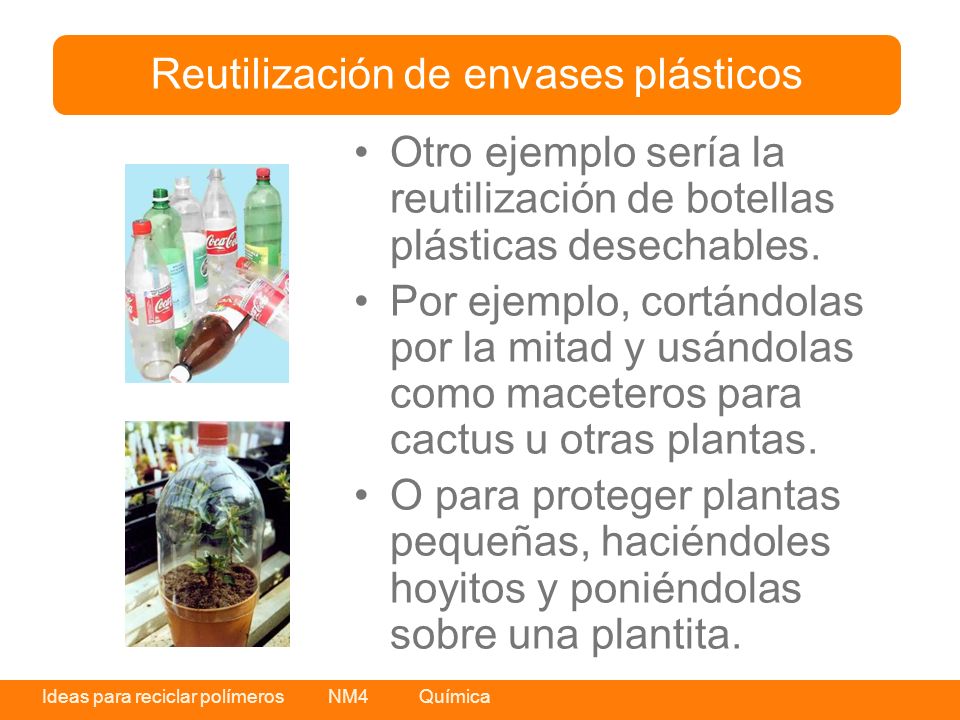 Reutilización de envases plásticos

Coca-Cola

Coca-Cola

• Otro ejemplo sería la reutilización de botellas plásticas desechables.

• Por ejemplo, cortándolas por la mitad y usándolas como maceteros para cactus u otras plantas.

• O para proteger plantas pequeñas, haciéndoles hoyitos y poniéndolas sobre una plantita.

Ideas para reciclar polímeros NM4 Química